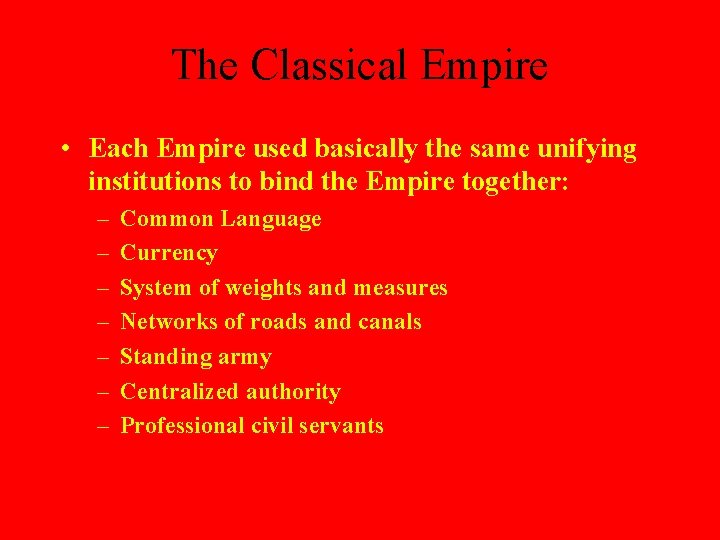 The Classical Empire

• Each Empire used basically the same unifying institutions to bind the Empire together:
– Common Language
– Currency
– System of weights and measures
– Networks of roads and canals
– Standing army
– Centralized authority
– Professional civil servants